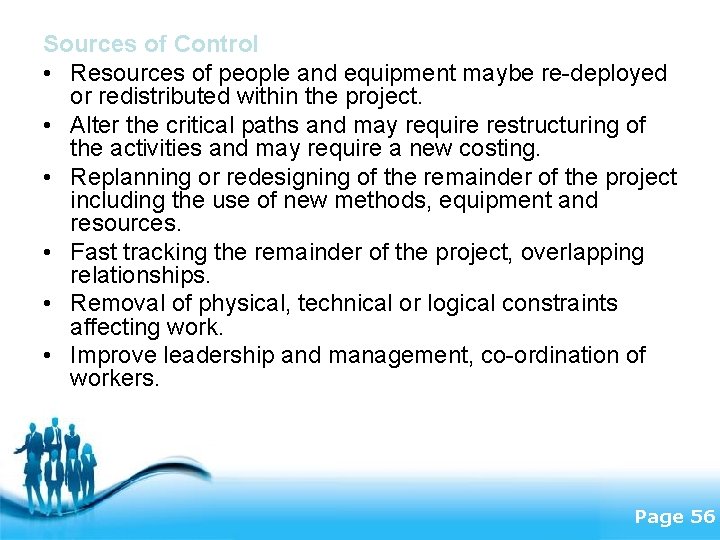 Sources of Control

• Resources of people and equipment maybe re-deployed or redistributed within the project.
• Alter the critical paths and may require restructuring of the activities and may require a new costing.
• Replanning or redesigning of the remainder of the project including the use of new methods, equipment and resources.
• Fast tracking the remainder of the project, overlapping relationships.
• Removal of physical, technical or logical constraints affecting work.
• Improve leadership and management, co-ordination of workers.

Page 56